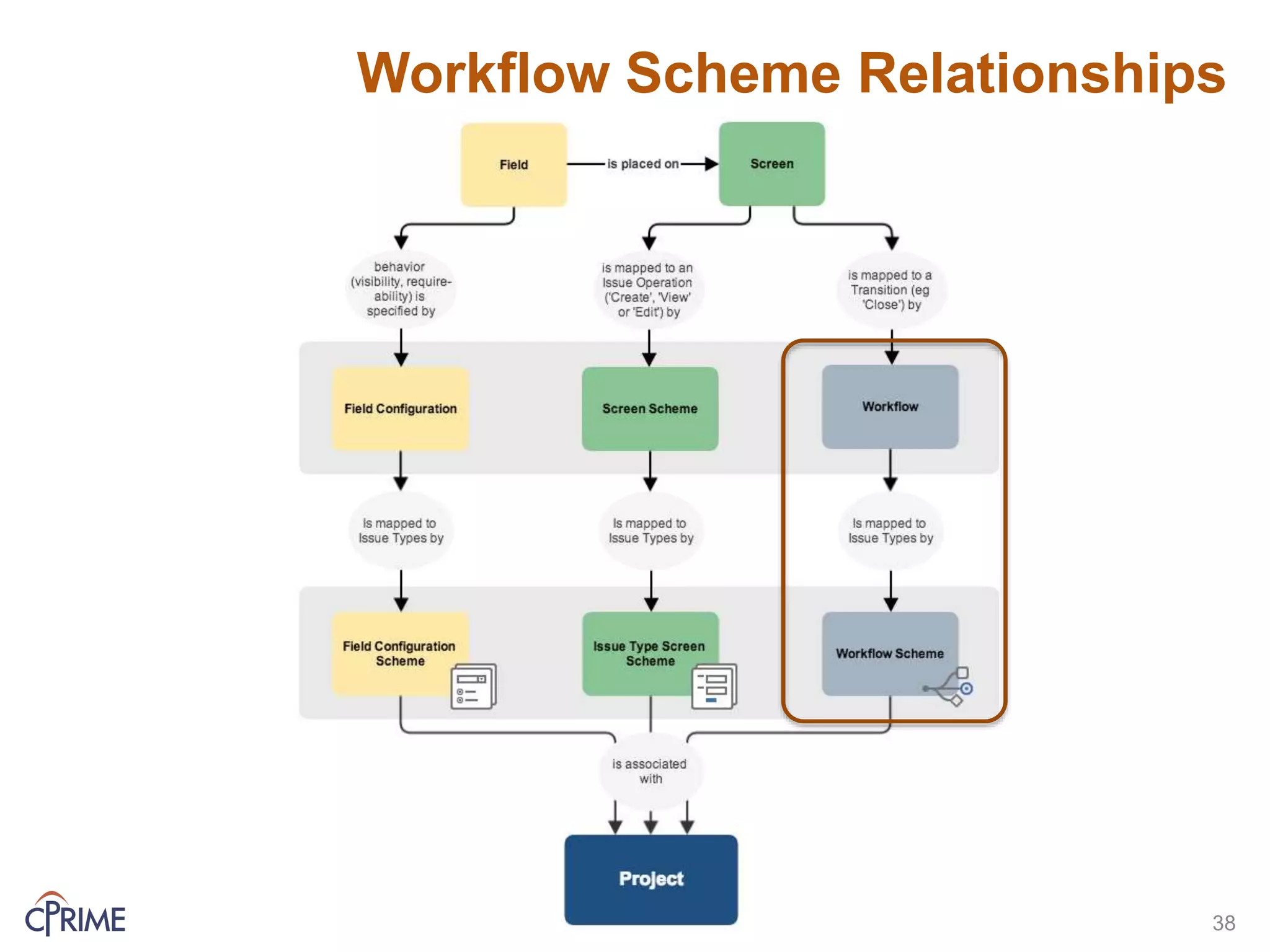 Workflow Scheme Relationships

Field

is placed on

Screen

behavior (visibility, requireability) is specified by

is mapped to an Issue Operation ('Create', 'View' or 'Edit') by

is mapped to a Transition (eg 'Close') by

Field Configuration

Screen Scheme

Workflow

Is mapped to Issue Types by

Is mapped to Issue Types by

Is mapped to Issue Types by

Field Configuration Scheme

Issue Type Screen Scheme

Workflow Scheme

is associated with

Project

CPRIME

38